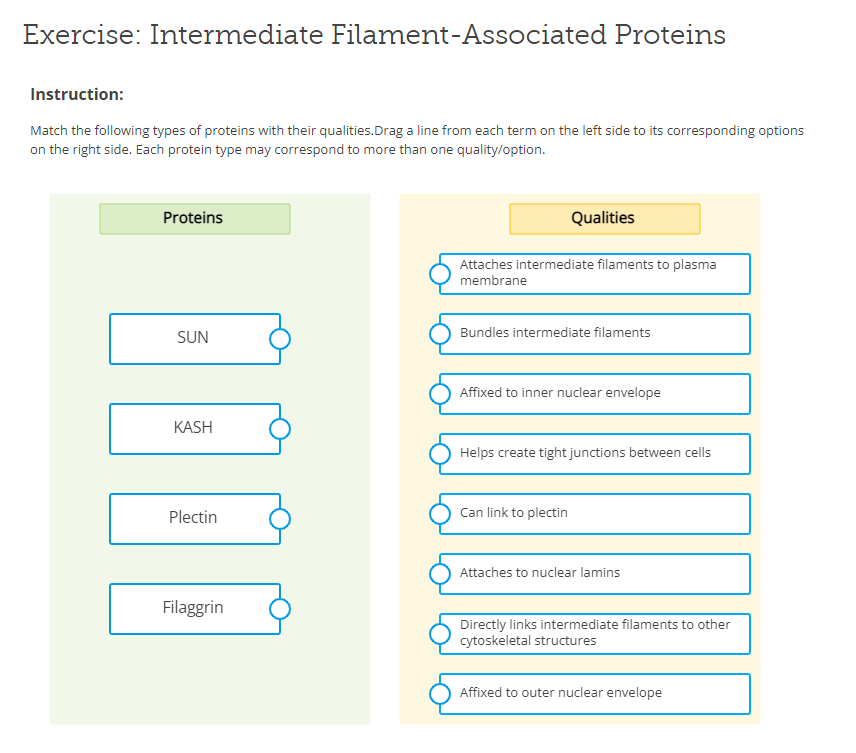 Exercise: Intermediate Filament-Associated Proteins

Instruction:

Match the following types of proteins with their qualities.Drag a line from each term on the left side to its corresponding options on the right side. Each protein type may correspond to more than one quality/option.

Proteins

SUN

KASH

Plectin

Filaggrin

Qualities

Attaches intermediate filaments to plasma membrane

Bundles intermediate filaments

Affixed to inner nuclear envelope

Helps create tight junctions between cells

Can link to plectin

Attaches to nuclear lamins

Directly links intermediate filaments to other cytoskeletal structures

Affixed to outer nuclear envelope